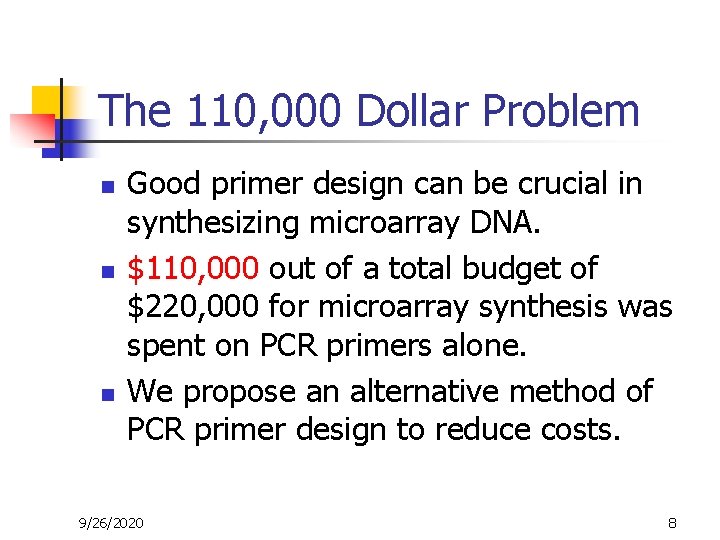 The 110,000 Dollar Problem

- Good primer design can be crucial in synthesizing microarray DNA.
- \$110,000 out of a total budget of \$220,000 for microarray synthesis was spent on PCR primers alone.
- We propose an alternative method of PCR primer design to reduce costs.

9/26/2020

8